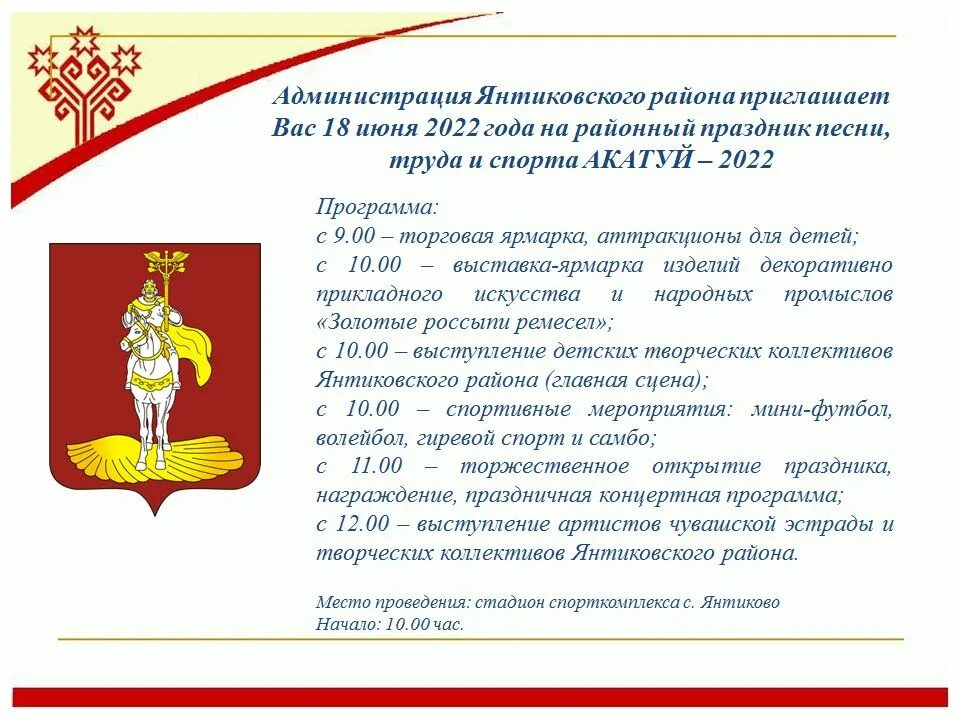 Администрация Янтиковского района приглашает Вас 18 июня 2022 года на районный праздник песни, труда и спорта АКАТУЙ – 2022

Программа:
с 9.00 – торговая ярмарка, аттракционы для детей;
с 10.00 – выставка-ярмарка изделий декоративно прикладного искусства и народных промыслов «Золотые россыпи ремесел»;
с 10.00 – выступление детских творческих коллективов Янтиковского района (главная сцена);
с 10.00 – спортивные мероприятия: мини-футбол, волейбол, гиревой спорт и самбо;
с 11.00 – торжественное открытие праздника, награждение, праздничная концертная программа;
с 12.00 – выступление артистов чувашской эстрады и творческих коллективов Янтиковского района.

Место проведения: стадион спорткомплекса с. Янтиково
Начало: 10.00 час.